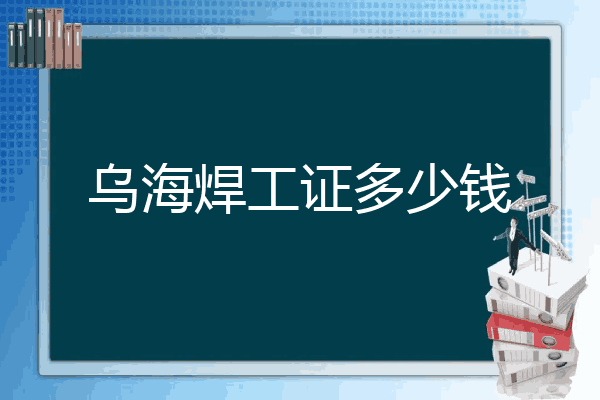 乌海焊工证多少钱